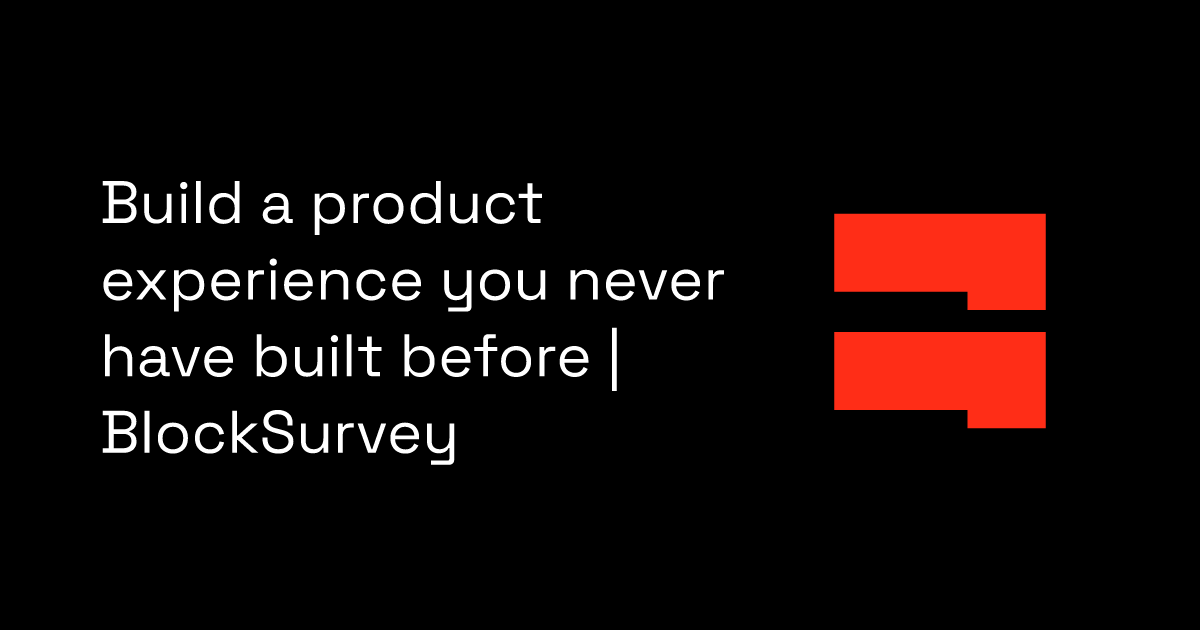 Build a product experience you never have built before | BlockSurvey